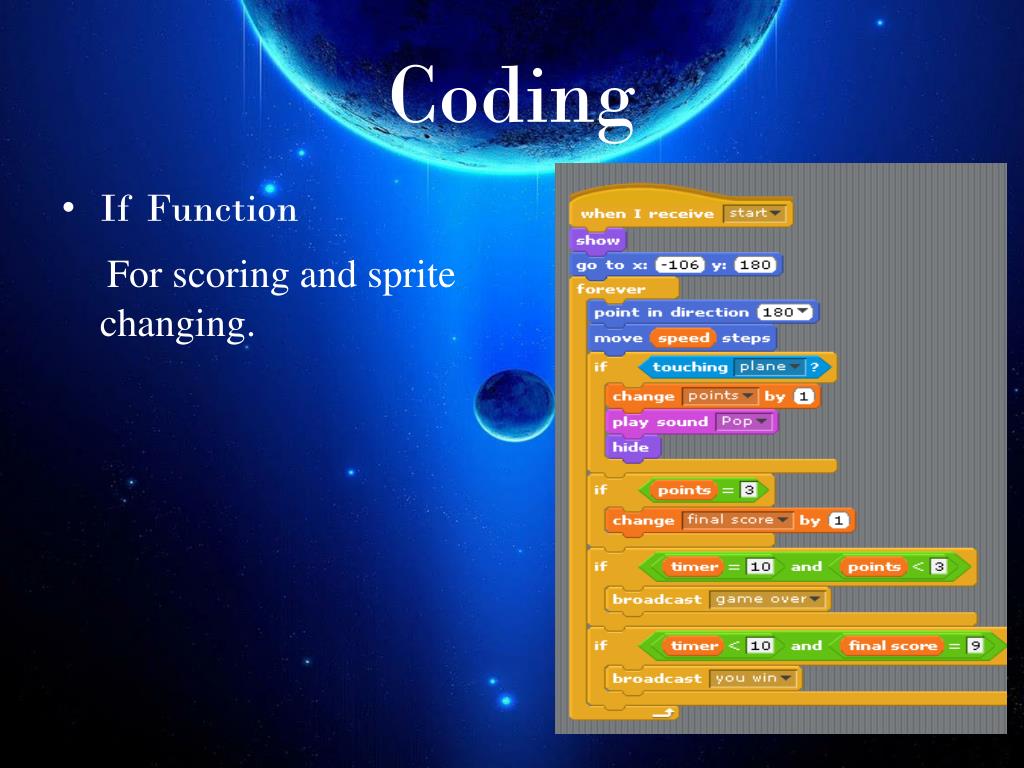 Coding

• If Function

For scoring and sprite changing.

when I receive start
show
go to x: -106 y: 180
forever
point in direction 180
move speed steps
if touching plane ?
change points by 1
play sound Pop
hide
if points = 3
change final score by 1
if timer = 10 and points < 3
broadcast game over
if timer < 10 and final score = 9
broadcast you win